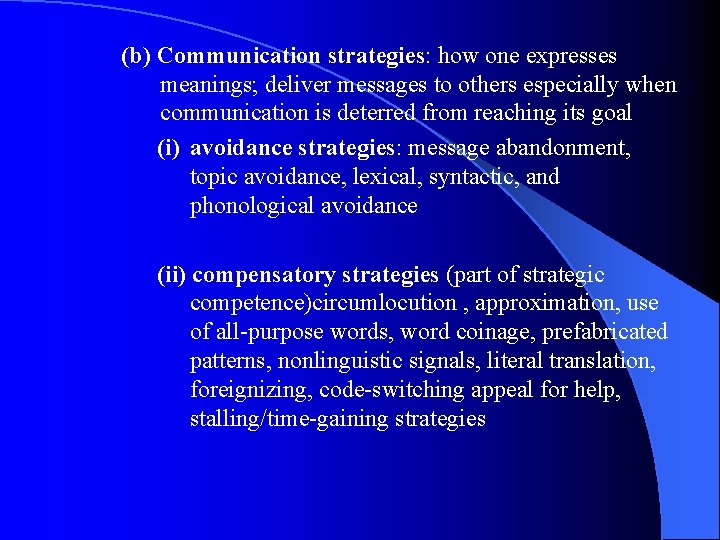 (b) Communication strategies: how one expresses meanings; deliver messages to others especially when communication is deterred from reaching its goal

(i) avoidance strategies: message abandonment, topic avoidance, lexical, syntactic, and phonological avoidance

(ii) compensatory strategies (part of strategic competence)circumlocution , approximation, use of all-purpose words, word coinage, prefabricated patterns, nonlinguistic signals, literal translation, foreignizing, code-switching appeal for help, stalling/time-gaining strategies